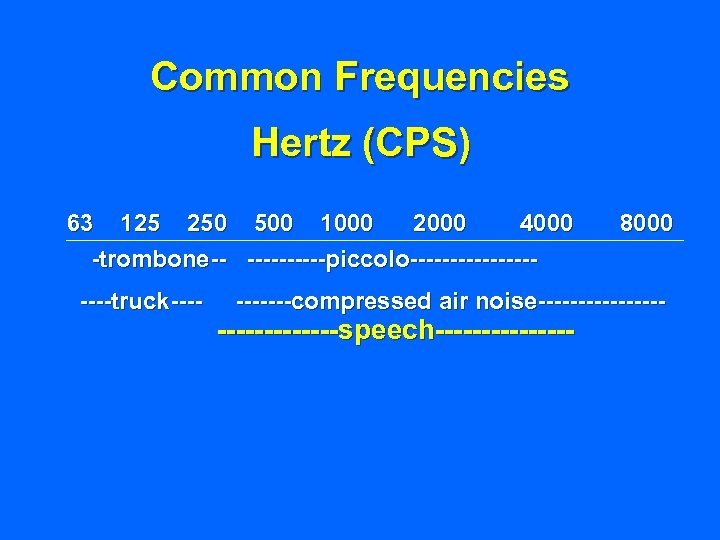 Common Frequencies

Hertz (CPS)

63 125 250 500 1000 2000 4000 8000

-trombone-- ----------piccolo----------------

----truck---- -------compressed air noise----------------

-------------speech---------------